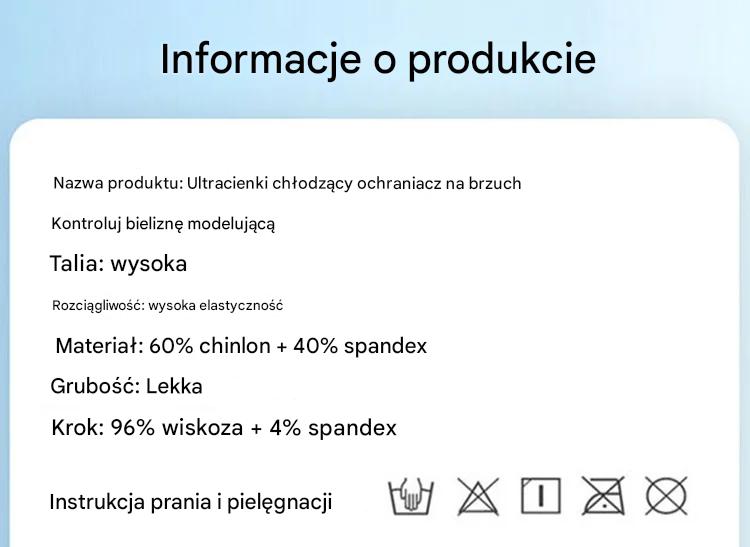 Informacje o produkcie

Nazwa produktu: Ultracienki chłodzący ochraniacz na brzuch

Kontroluj bieliznę modelującą

Talia: wysoka

Rozciągliwość: wysoka elastyczność

Materiał: 60% chinlon + 40% spandex

Grubość: Lekka

Krok: 96% wiskoza + 4% spandex

Instrukcja prania i pielęgnacji